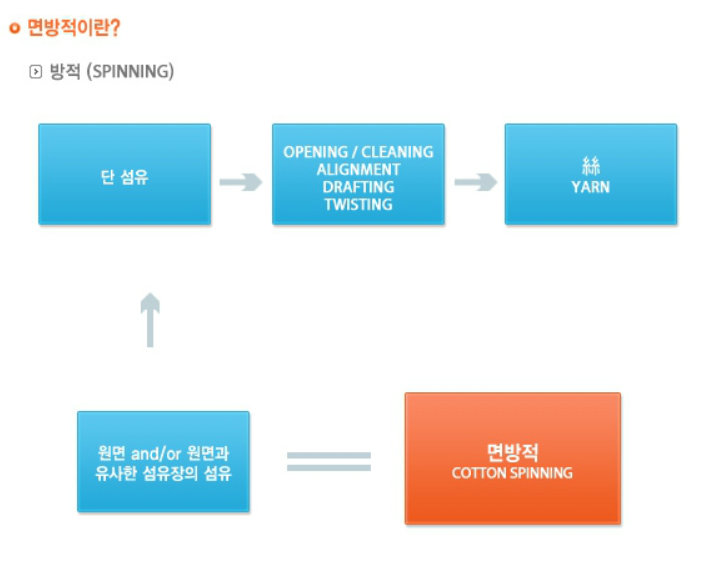 면방적이란?

방적 (SPINNING)

단 섬유

OPENING / CLEANING
ALIGNMENT
DRAFTING
TWISTING

絲
YARN

원면 and/or 원면과 유사한 섬유장의 섬유

면방적
COTTON SPINNING